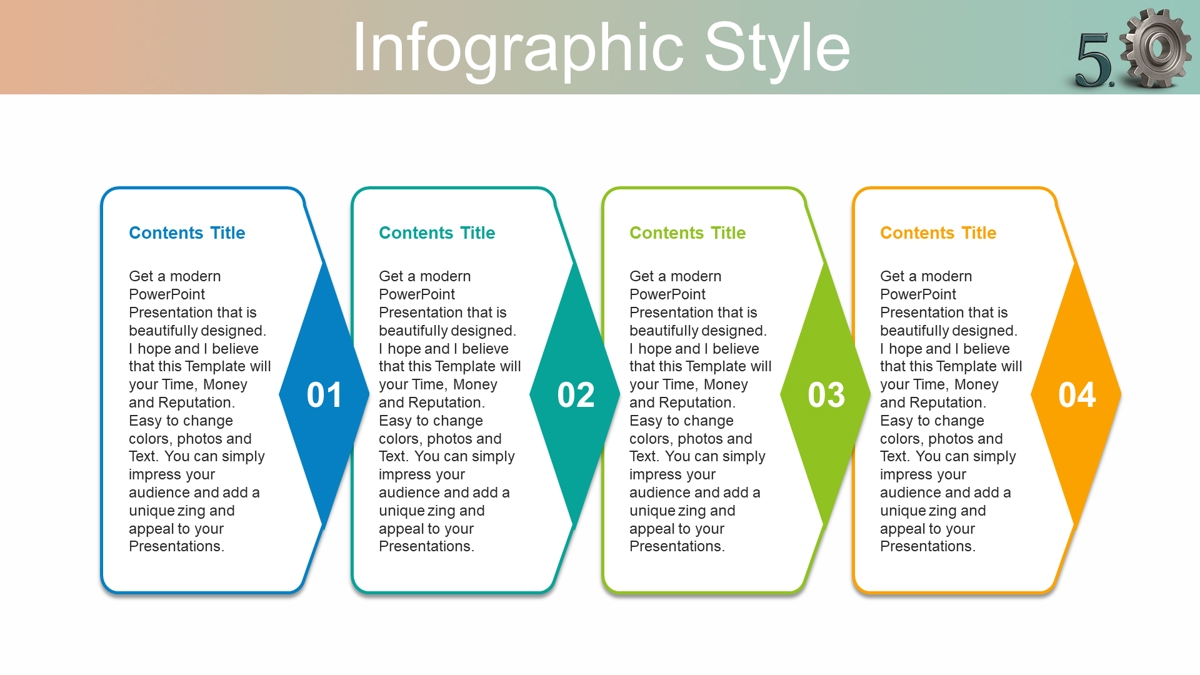 Infographic Style

5.

Contents Title

Get a modern PowerPoint Presentation that is beautifully designed. I hope and I believe that this Template will your Time, Money and Reputation. Easy to change colors, photos and Text. You can simply impress your audience and add a unique zing and appeal to your Presentations.

01

Contents Title

Get a modern PowerPoint Presentation that is beautifully designed. I hope and I believe that this Template will your Time, Money and Reputation. Easy to change colors, photos and Text. You can simply impress your audience and add a unique zing and appeal to your Presentations.

02

Contents Title

Get a modern PowerPoint Presentation that is beautifully designed. I hope and I believe that this Template will your Time, Money and Reputation. Easy to change colors, photos and Text. You can simply impress your audience and add a unique zing and appeal to your Presentations.

03

Contents Title

Get a modern PowerPoint Presentation that is beautifully designed. I hope and I believe that this Template will your Time, Money and Reputation. Easy to change colors, photos and Text. You can simply impress your audience and add a unique zing and appeal to your Presentations.

04